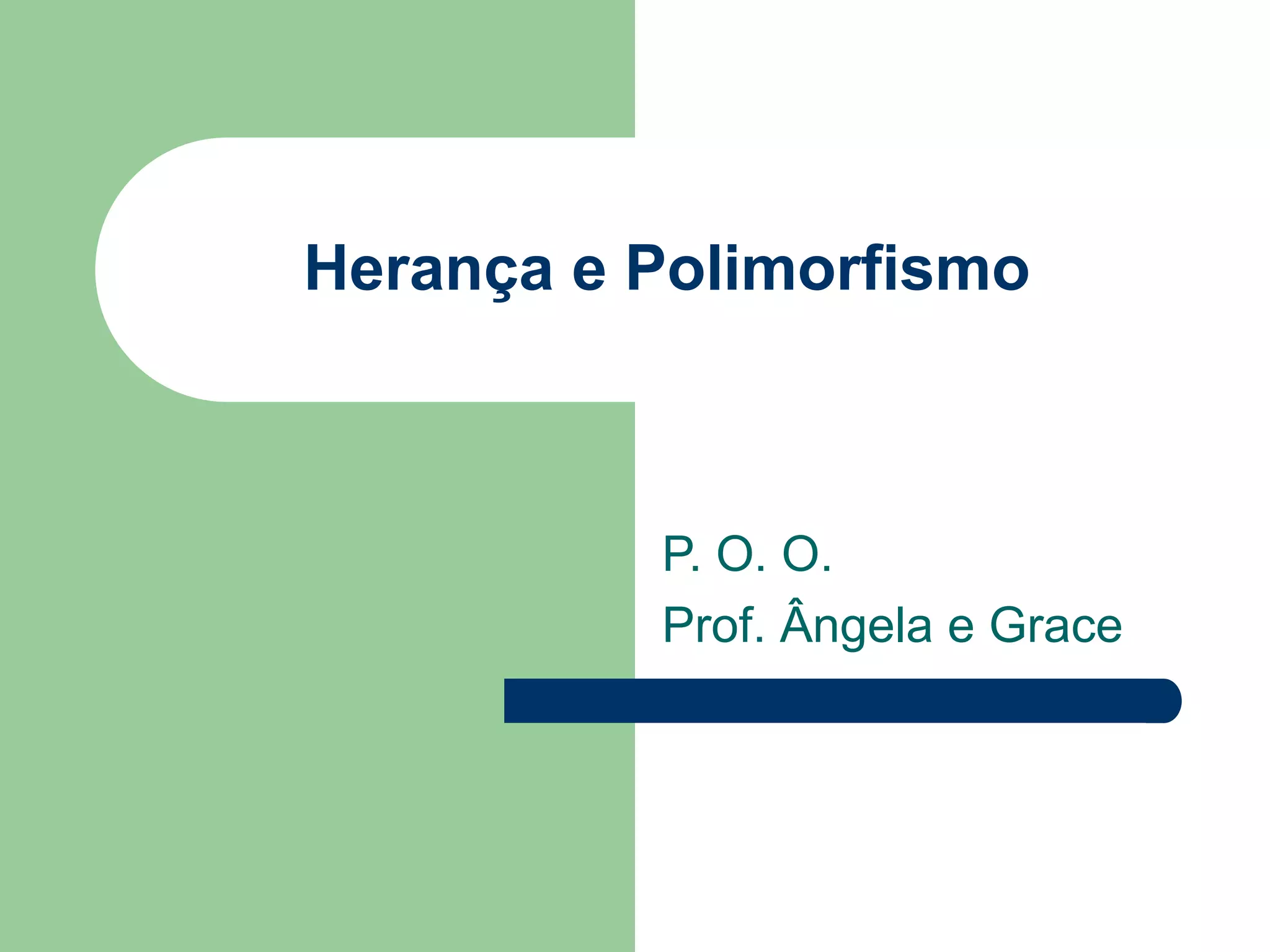 Herança e Polimorfismo

P. O. O.
Prof. Ângela e Grace